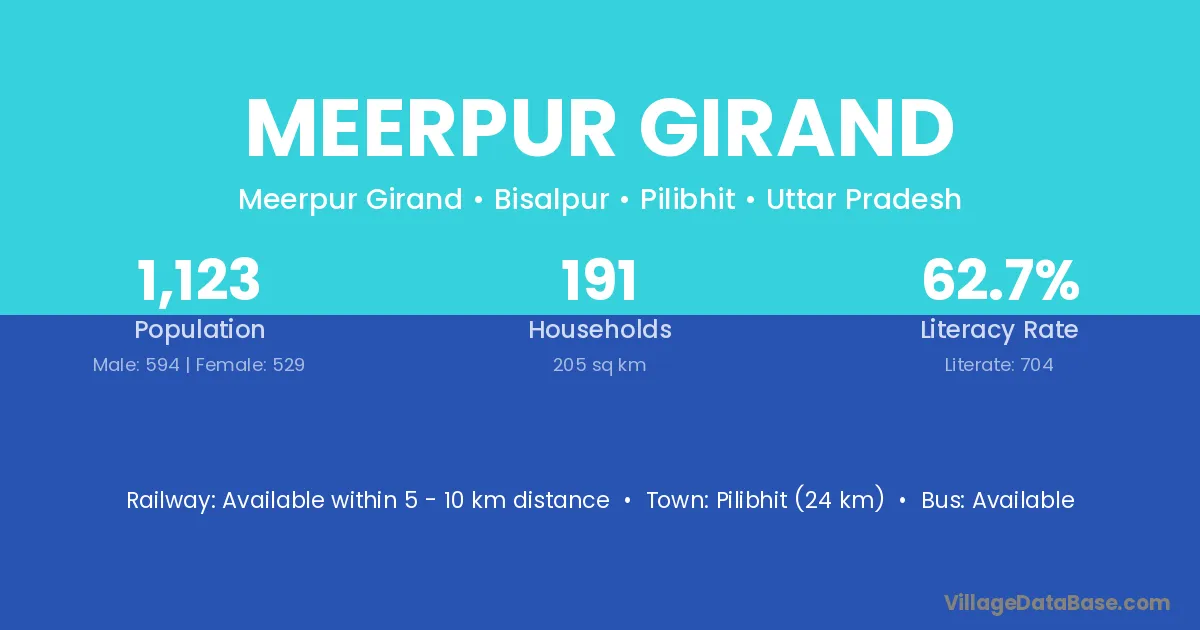 MEERPUR GIRAND

Meerpur Girand • Bisalpur • Pilibhit • Uttar Pradesh

1,123
Population
Male: 594 | Female: 529

191
Households
205 sq km

62.7%
Literacy Rate
Literate: 704

Railway: Available within 5 - 10 km distance • Town: Pilibhit (24 km) • Bus: Available

VillageDataBase.com